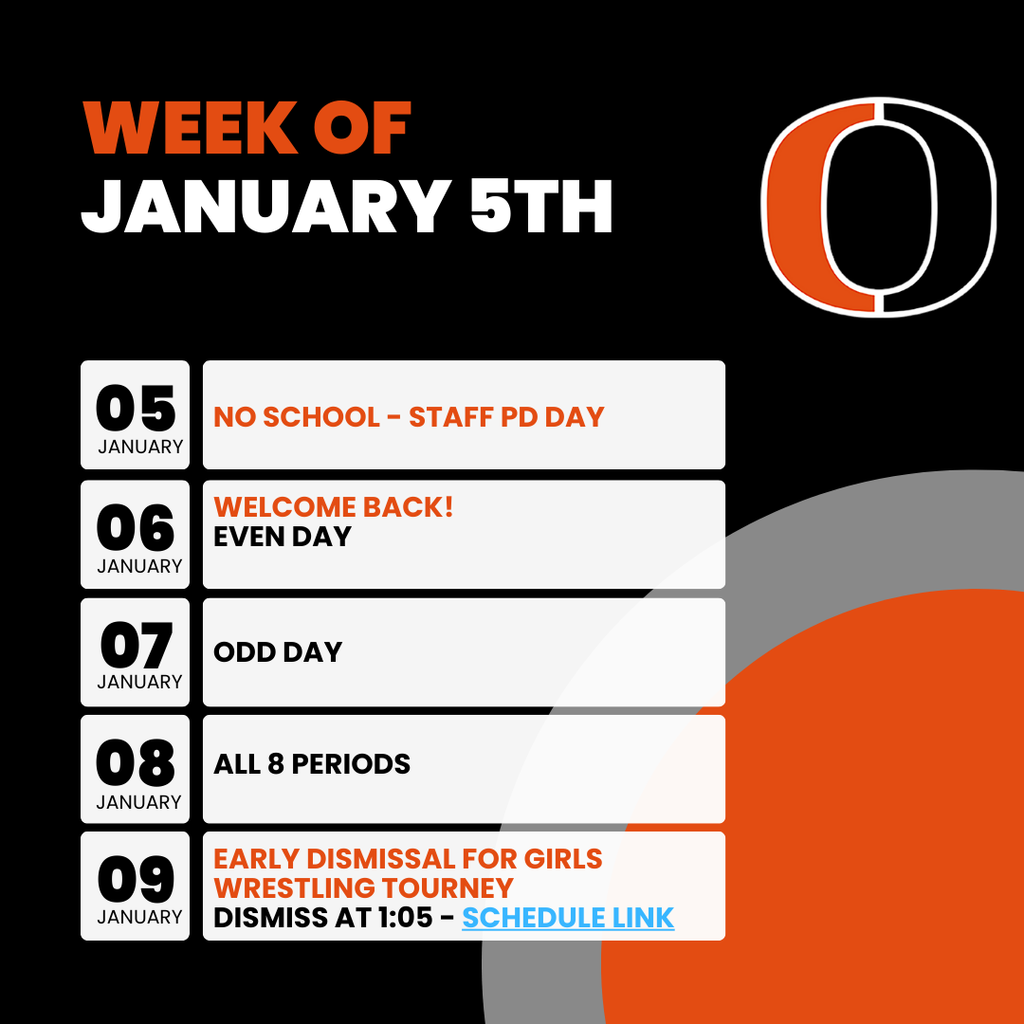 WEEK OF
JANUARY 5TH

O

05
JANUARY
NO SCHOOL - STAFF PD DAY

06
JANUARY
WELCOME BACK!
EVEN DAY

07
JANUARY
ODD DAY

08
JANUARY
ALL 8 PERIODS

09
JANUARY
EARLY DISMISSAL FOR GIRLS WRESTLING TOURNEY
DISMISS AT 1:05 - SCHEDULE LINK